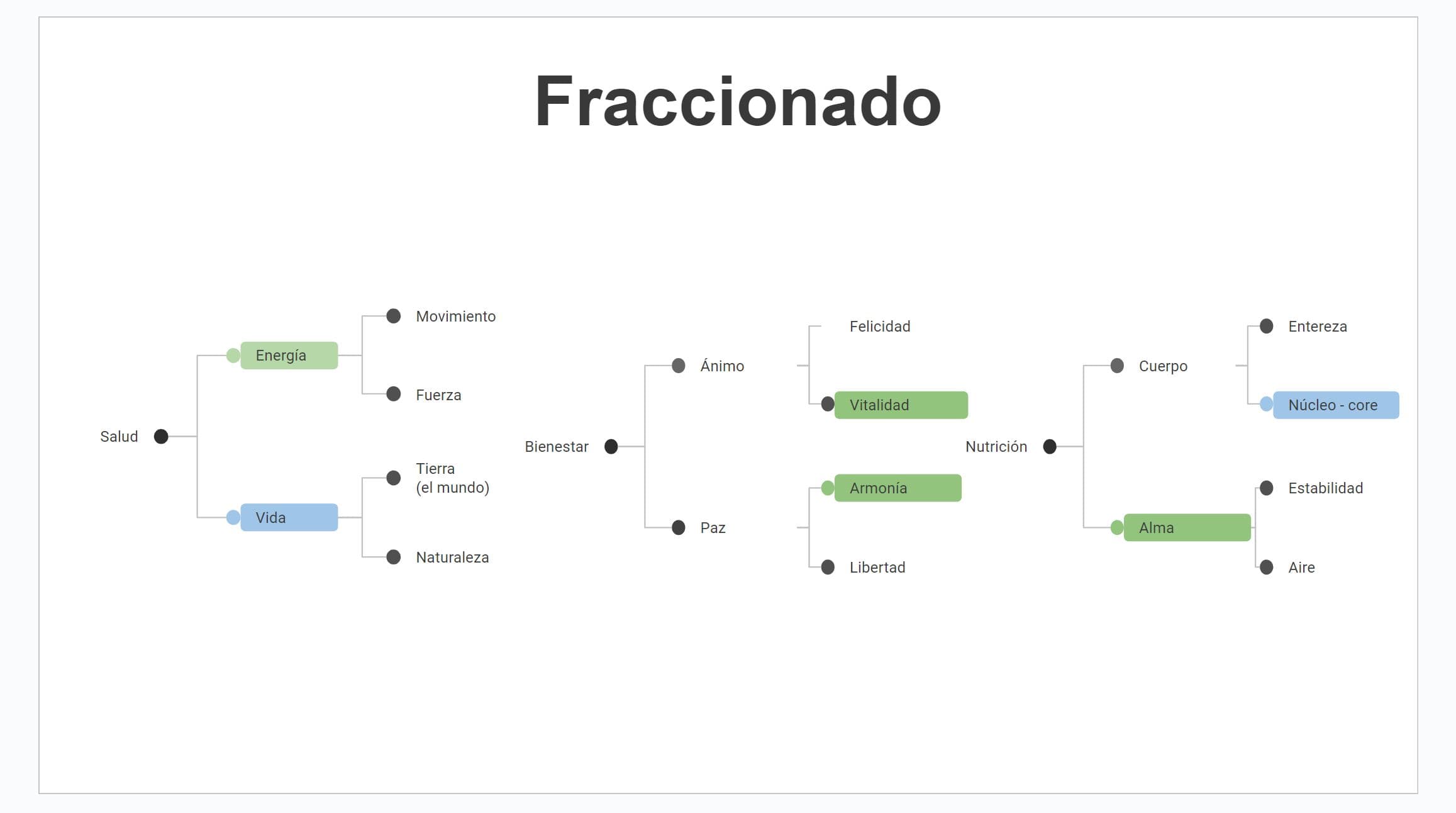 Fraccionado

Salud

Energía

Movimiento

Fuerza

Vida

Tierra (el mundo)

Naturaleza

Bienestar

Ánimo

Felicidad

Vitalidad

Paz

Armonía

Libertad

Nutrición

Cuerpo

Entereza

Núcleo - core

Alma

Estabilidad

Aire